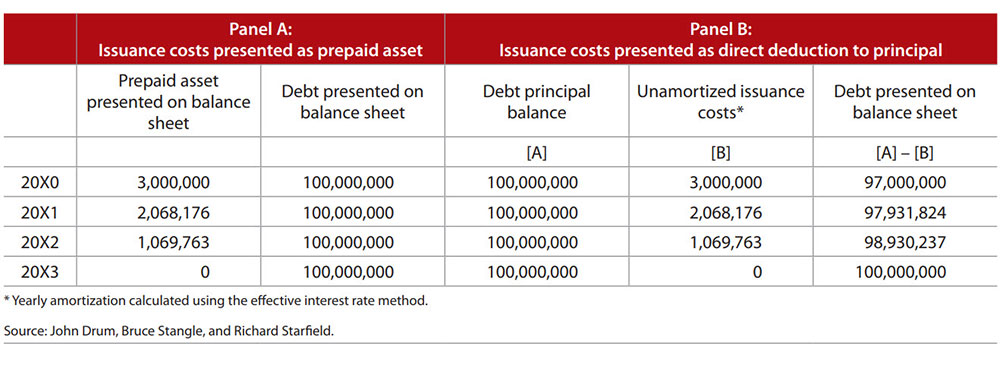 |  | Panel A: Issuance costs presented as prepaid asset |  | Panel B: Issuance costs presented as direct deduction to principal |  |  |
|---|---|---|---|---|---|
|  | Prepaid asset presented on balance sheet | Debt presented on balance sheet | Debt principal balance | Unamortized issuance costs* | Debt presented on balance sheet |
|  |  |  | [A] | [B] | [A] – [B] |
| 20X0 | 3,000,000 | 100,000,000 | 100,000,000 | 3,000,000 | 97,000,000 |
| 20X1 | 2,068,176 | 100,000,000 | 100,000,000 | 2,068,176 | 97,931,824 |
| 20X2 | 1,069,763 | 100,000,000 | 100,000,000 | 1,069,763 | 98,930,237 |
| 20X3 | 0 | 100,000,000 | 100,000,000 | 0 | 100,000,000 |

* Yearly amortization calculated using the effective interest rate method.

Source: John Drum, Bruce Stangle, and Richard Starfield.